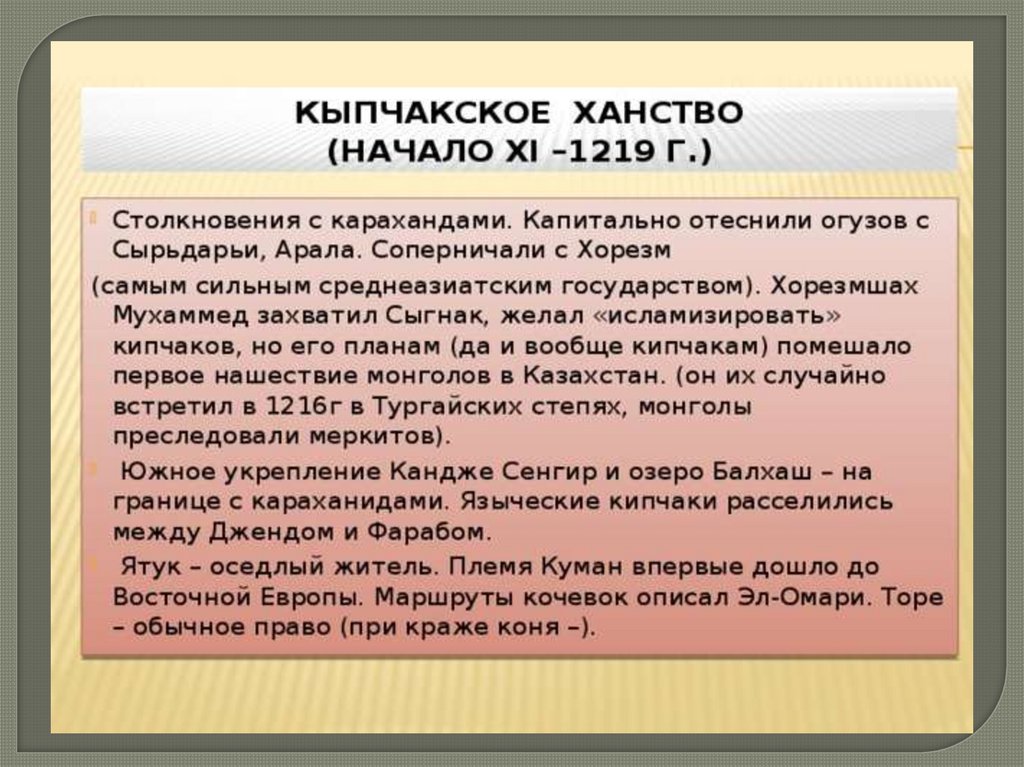 КЫПЧАКСКОЕ ХАНСТВО
(НАЧАЛО XI –1219 Г.)

Столкновения с карахандами. Капитально отеснили огузов с Сырьдарьи, Арала. Соперничали с Хорезм
(самым сильным среднеазиатским государством). Хорезмшах Мухаммед захватил Сыгнак, желал «исламизировать» кипчаков, но его планам (да и вообще кипчакам) помешало первое нашествие монголов в Казахстан. (он их случайно встретил в 1216г в Тургайских степях, монголы преследовали меркитов).

Южное укрепление Кандже Сенгир и озеро Балхаш – на границе с караханидами. Языческие кипчаки расселились между Джендом и Фарабом.

Ятук – оседлый житель. Племя Куман впервые дошло до Восточной Европы. Маршруты кочевок описал Эл-Омари. Торе – обычное право (при краже коня –).